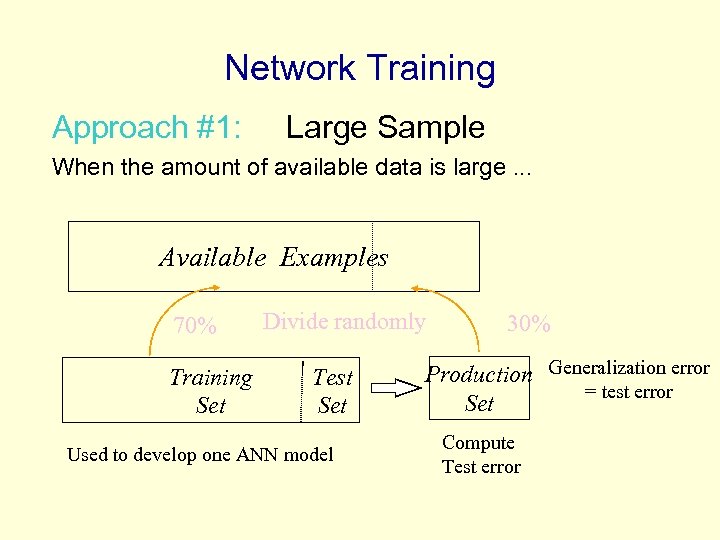 Network Training

Approach #1: Large Sample

When the amount of available data is large ...

Available Examples

70%

Divide randomly

30%

Training Set

Test Set

Production Set

Generalization error = test error

Used to develop one ANN model

Compute Test error